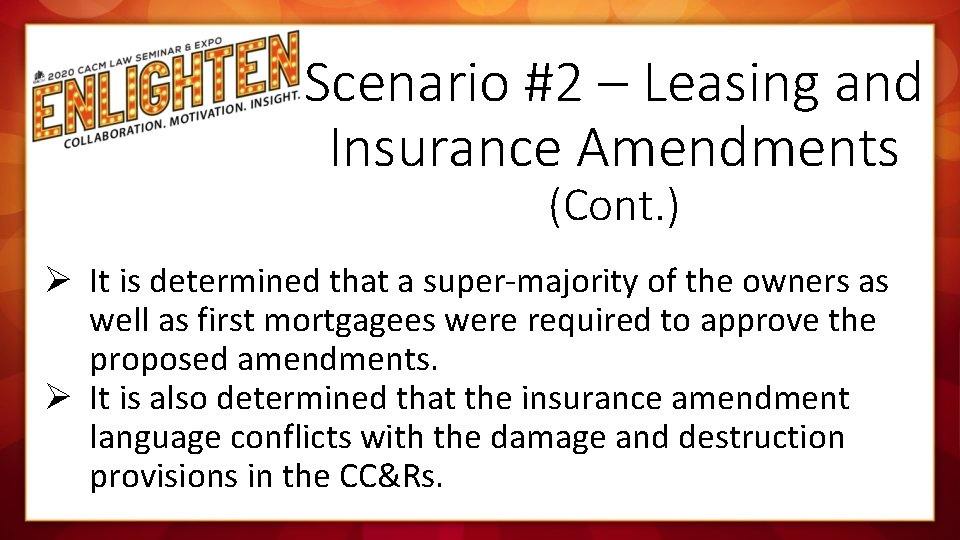 2020 CACM LAW SEMINAR & EXPO
ENLIGHTEN
COLLABORATION. MOTIVATION. INSIGHT.

Scenario #2 – Leasing and Insurance Amendments (Cont.)

➢ It is determined that a super-majority of the owners as well as first mortgagees were required to approve the proposed amendments.
➢ It is also determined that the insurance amendment language conflicts with the damage and destruction provisions in the CC&Rs.